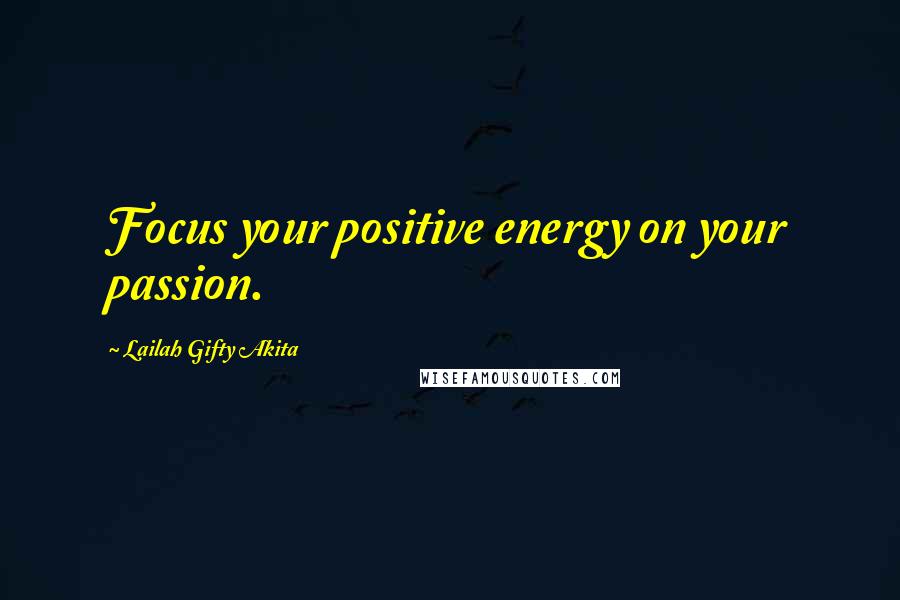 Focus your positive energy on your passion.

~ Lailah Gifty Akita

WISEFAMOUSQUOTES.COM